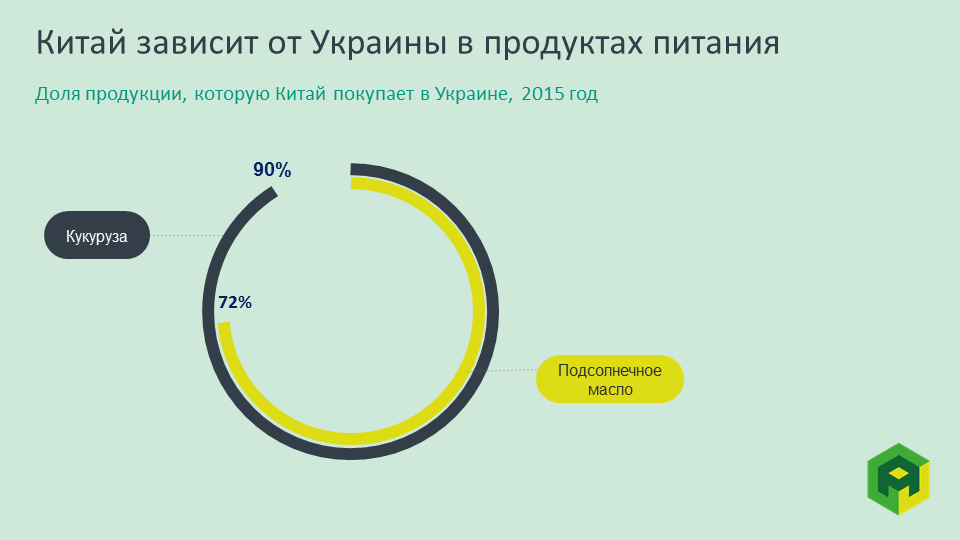 Китай зависит от Украины в продуктах питания

Доля продукции, которую Китай покупает в Украине, 2015 год

90%

Кукуруза

72%

Подсолнечное масло